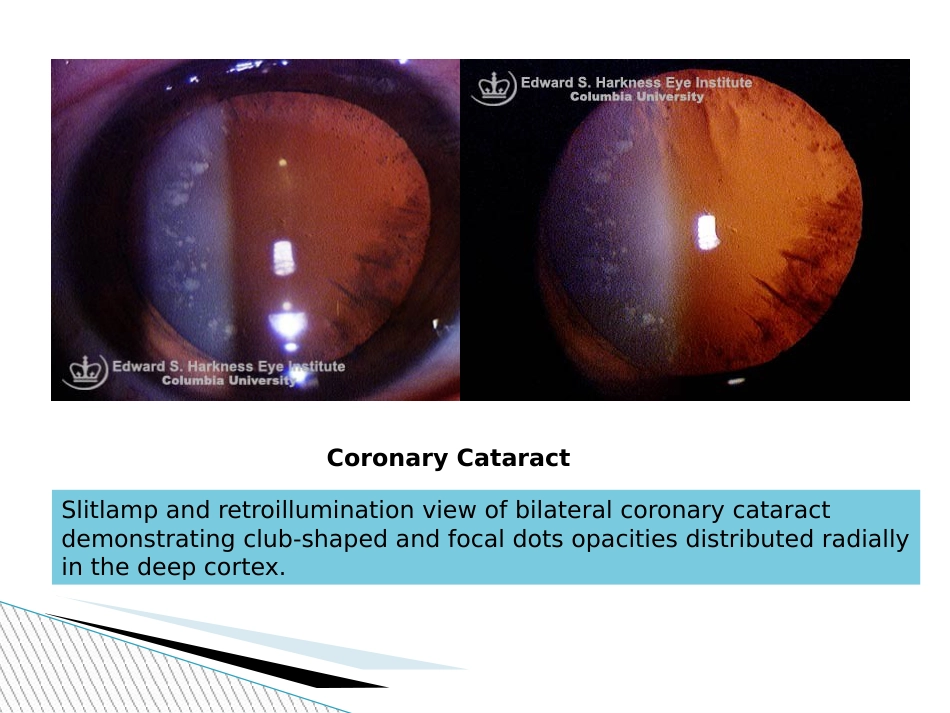 Edward S. Harkness Eye Institute
Columbia University

Edward S. Harkness Eye Institute
Columbia University

Coronary Cataract

Slitlamp and retroillumination view of bilateral coronary cataract demonstrating club-shaped and focal dots opacities distributed radially in the deep cortex.